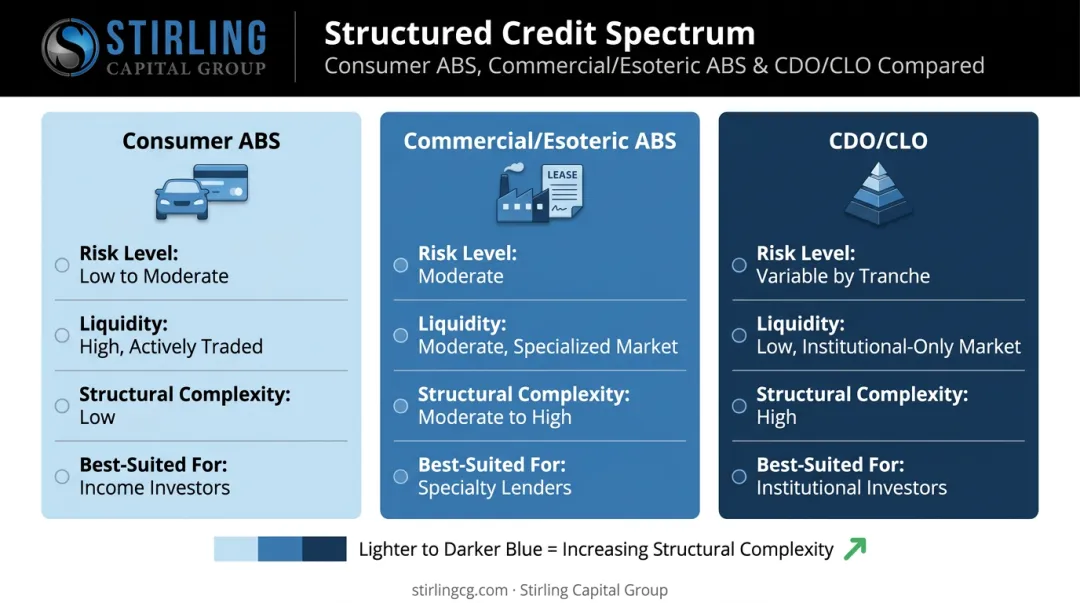 STIRLING
CAPITAL GROUP

Structured Credit Spectrum
Consumer ABS, Commercial/Esoteric ABS & CDO/CLO Compared

Consumer ABS

Risk Level:
Low to Moderate

Liquidity:
High, Actively Traded

Structural Complexity:
Low

Best-Suited For:
Income Investors

Commercial/Esoteric ABS

LEASE

Risk Level:
Moderate

Liquidity:
Moderate, Specialized Market

Structural Complexity:
Moderate to High

Best-Suited For:
Specialty Lenders

CDO/CLO

Risk Level:
Variable by Tranche

Liquidity:
Low, Institutional-Only Market

Structural Complexity:
High

Best-Suited For:
Institutional Investors

Lighter to Darker Blue = Increasing Structural Complexity

stirlingcg.com · Stirling Capital Group